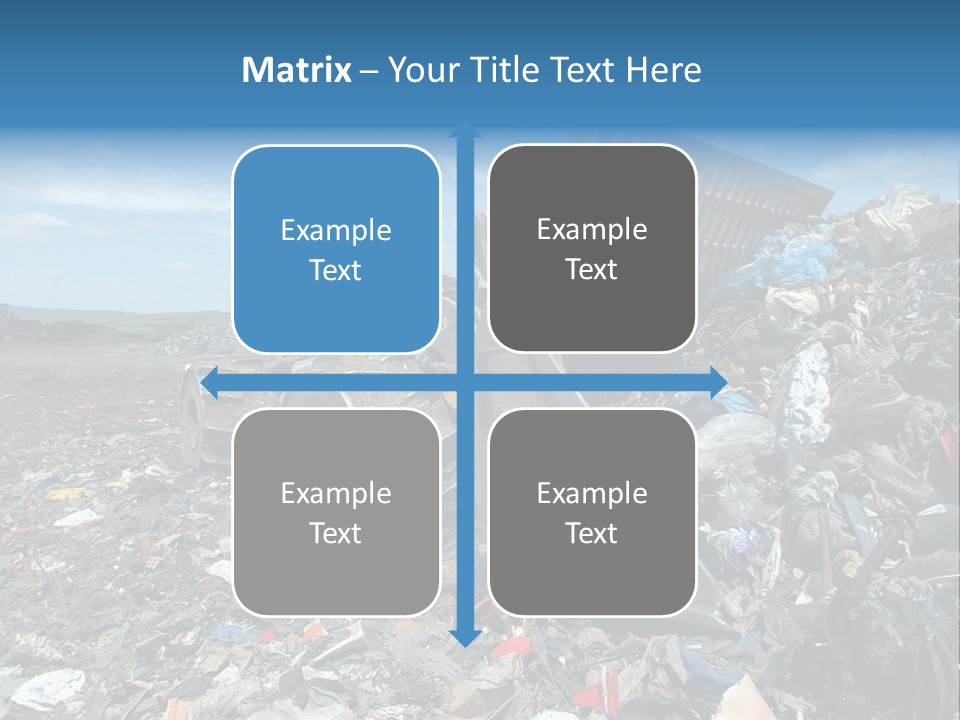 Matrix – Your Title Text Here

Example Text

Example Text

Example Text

Example Text